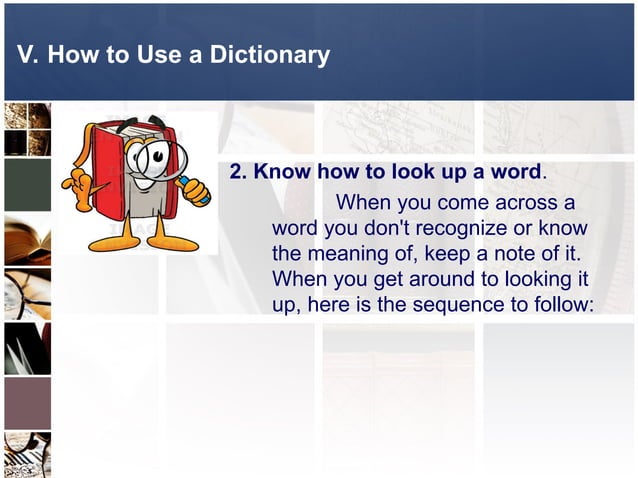 V. How to Use a Dictionary

2. Know how to look up a word.

When you come across a word you don't recognize or know the meaning of, keep a note of it. When you get around to looking it up, here is the sequence to follow: